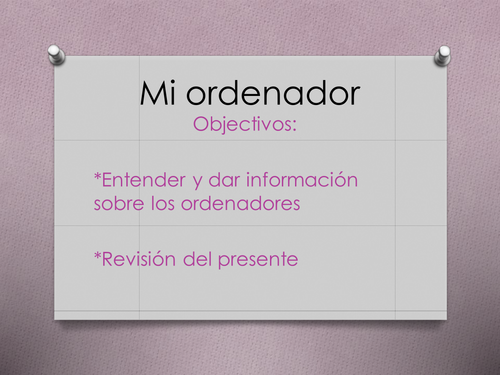 Mi ordenador
Objectivos:

*Entender y dar información sobre los ordenadores

*Revisión del presente